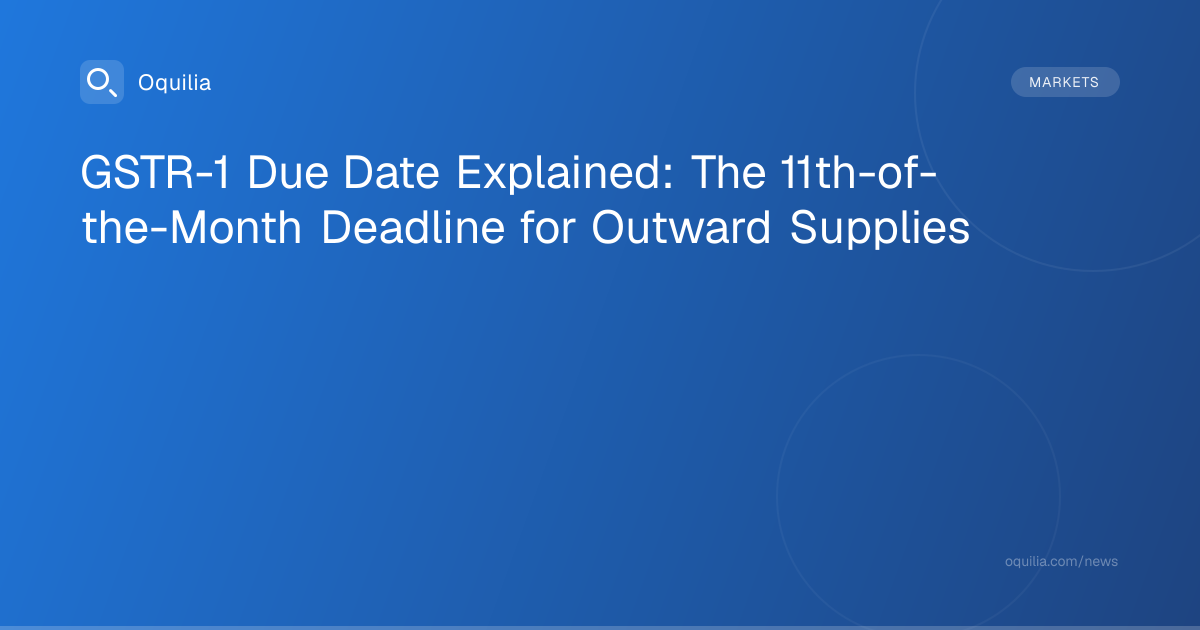 Oquilia

MARKETS

GSTR-1 Due Date Explained: The 11th-of-the-Month Deadline for Outward Supplies

oquilia.com/news